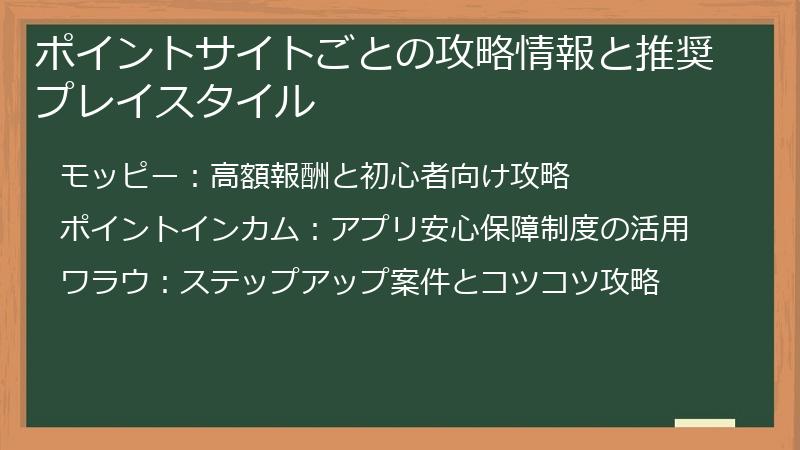 ポイントサイトごとの攻略情報と推奨プレイスタイル

モッピー：高額報酬と初心者向け攻略

ポイントインカム：アプリ安心保障制度の活用

ワラウ：ステップアップ案件とコツコツ攻略